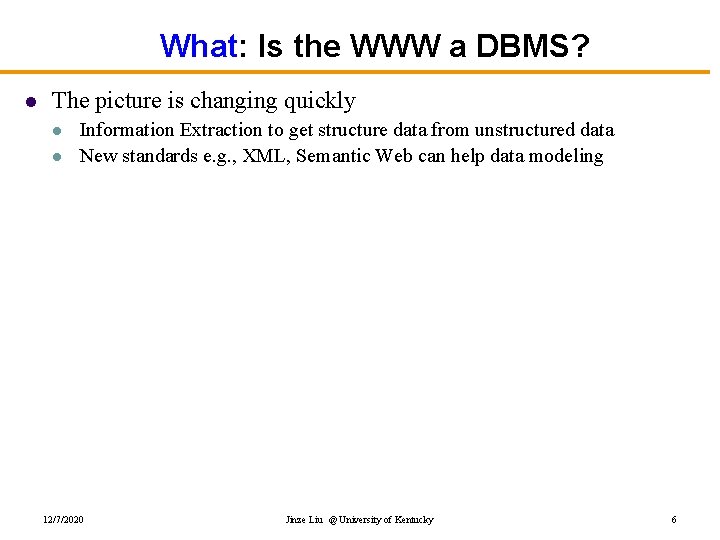 What: Is the WWW a DBMS?

- The picture is changing quickly
  - Information Extraction to get structure data from unstructured data
  - New standards e.g., XML, Semantic Web can help data modeling

12/7/2020

Jinze Liu @ University of Kentucky

6